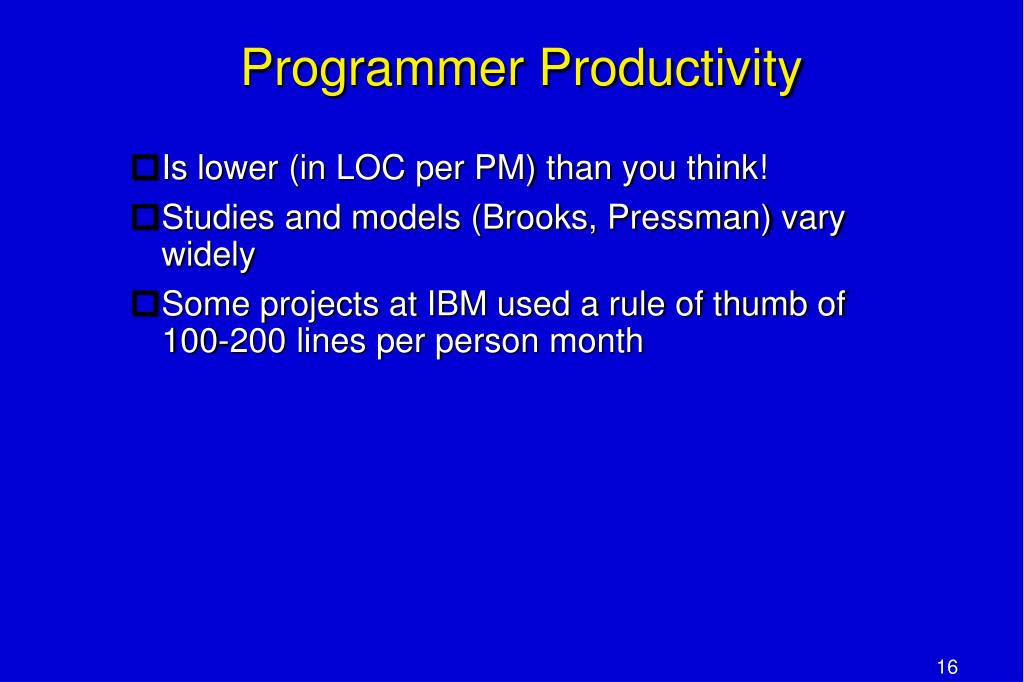 Programmer Productivity

Is lower (in LOC per PM) than you think!

Studies and models (Brooks, Pressman) vary widely

Some projects at IBM used a rule of thumb of 100-200 lines per person month

16